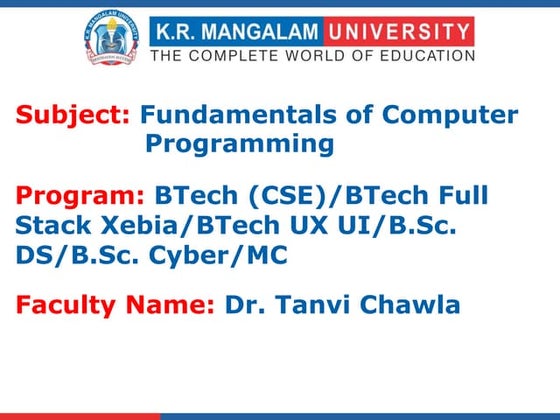 K.R. MANGALAM UNIVERSITY
THE COMPLETE WORLD OF EDUCATION

Subject: Fundamentals of Computer Programming

Program: BTech (CSE)/BTech Full Stack Xebia/BTech UX UI/B.Sc. DS/B.Sc. Cyber/MC

Faculty Name: Dr. Tanvi Chawla